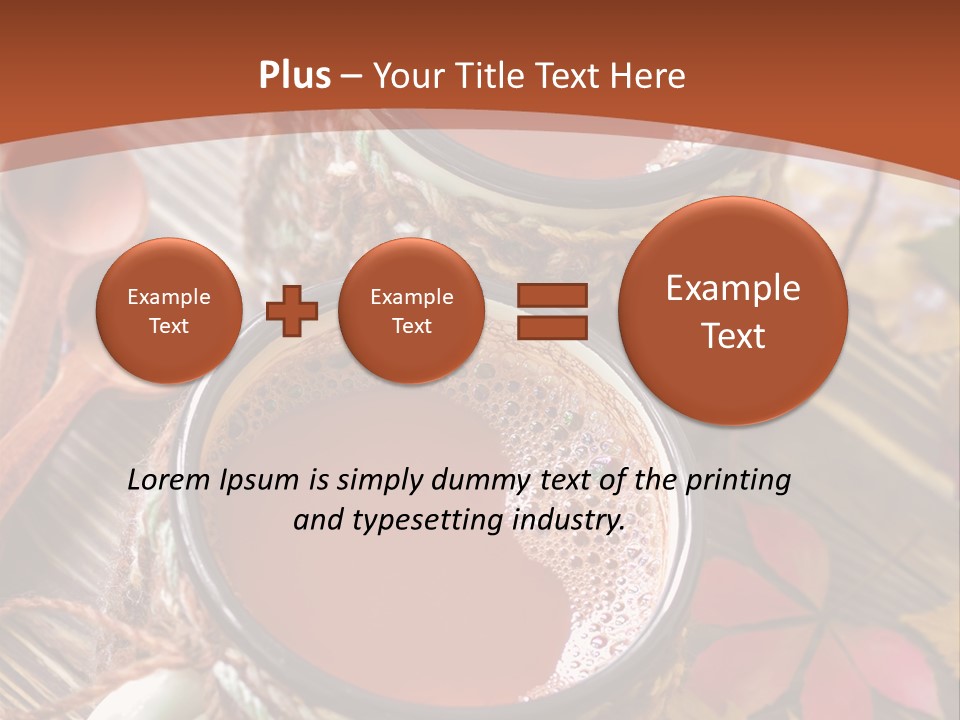 Plus – Your Title Text Here

Example Text

Example Text

Example Text

Lorem Ipsum is simply dummy text of the printing and typesetting industry.